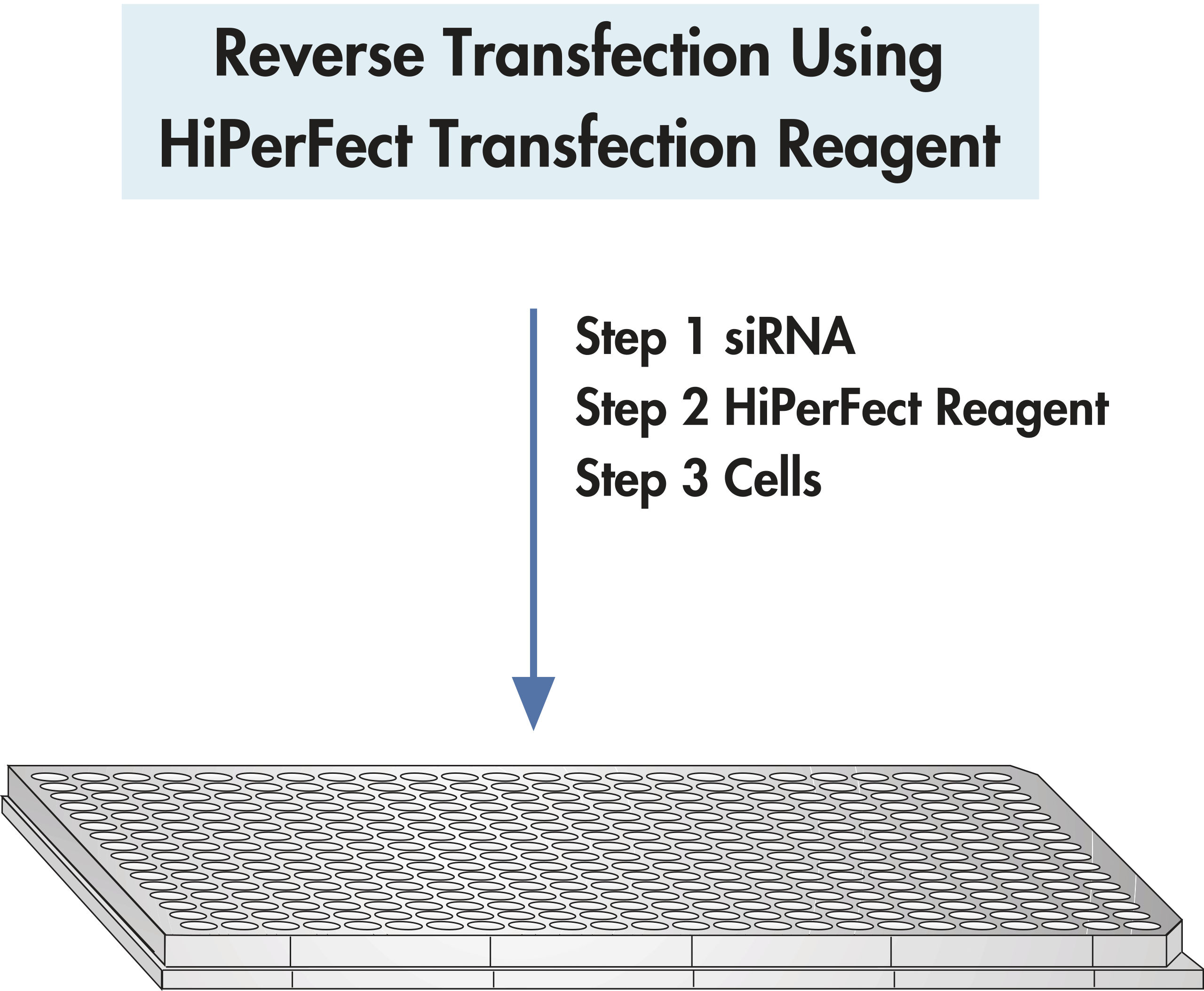 Reverse Transfection Using HiPerFect Transfection Reagent

Step 1 siRNA
Step 2 HiPerFect Reagent
Step 3 Cells